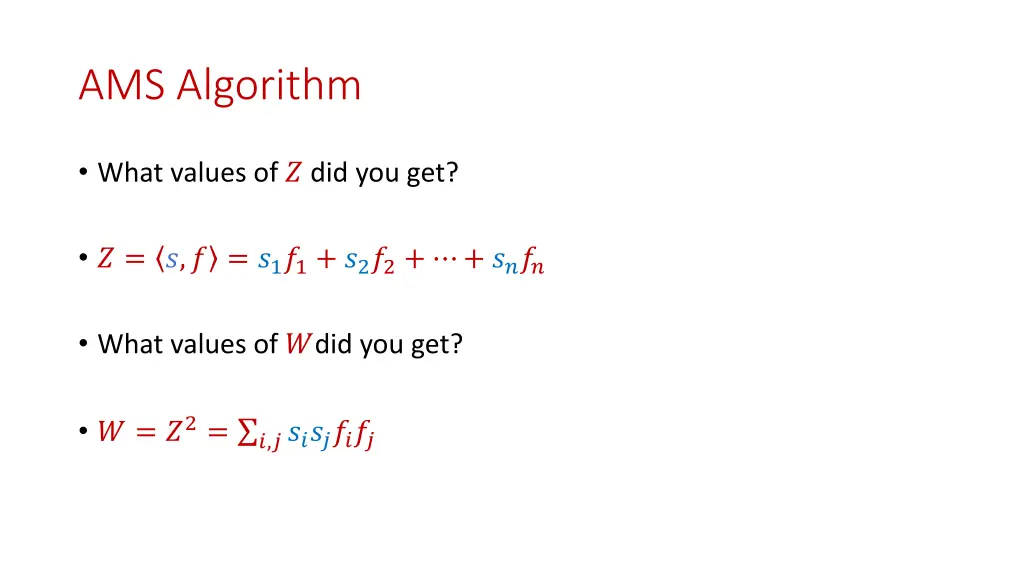 AMS Algorithm

• What values of $Z$ did you get?

• $Z = \langle s, f \rangle = s_1 f_1 + s_2 f_2 + \cdots + s_n f_n$

• What values of $W$ did you get?

• $W = Z^2 = \sum_{i,j} s_i s_j f_i f_j$